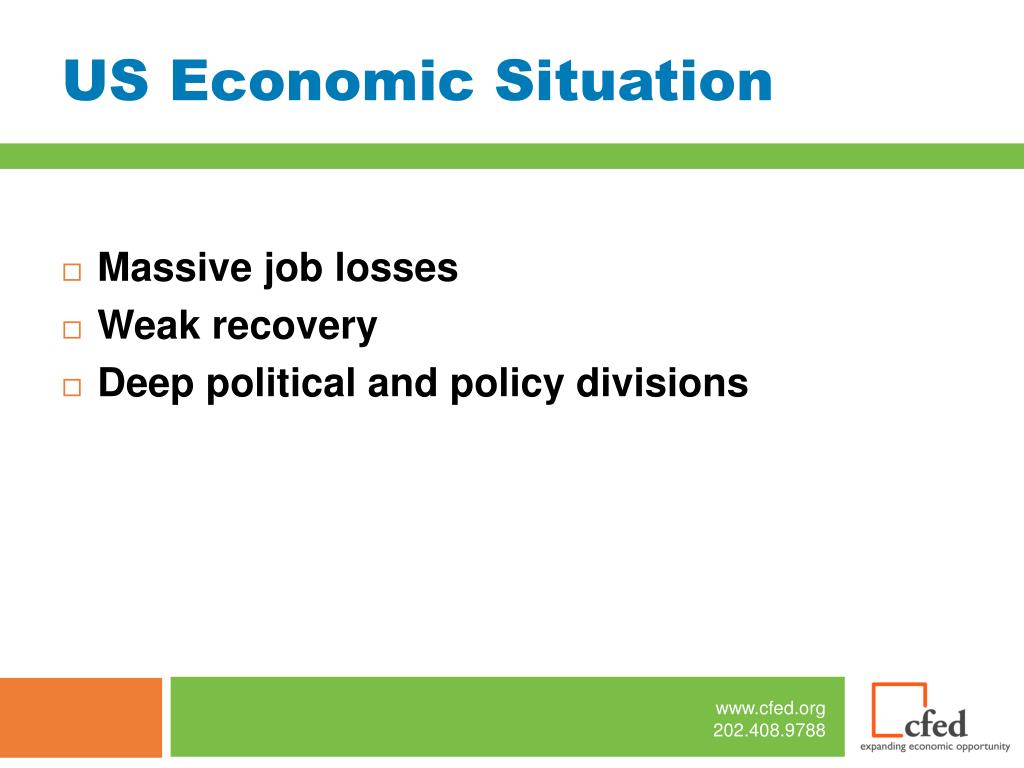 US Economic Situation

□ Massive job losses
□ Weak recovery
□ Deep political and policy divisions

www.cfed.org
202.408.9788

cfed
expanding economic opportunity